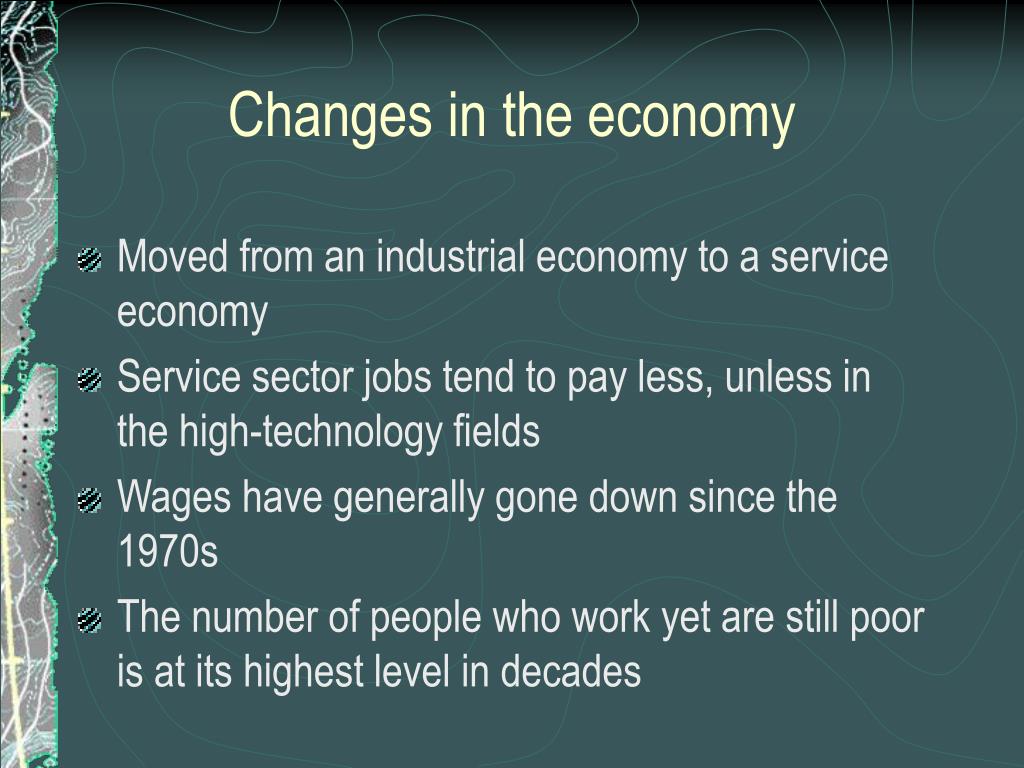 Changes in the economy

Moved from an industrial economy to a service economy

Service sector jobs tend to pay less, unless in the high-technology fields

Wages have generally gone down since the 1970s

The number of people who work yet are still poor is at its highest level in decades